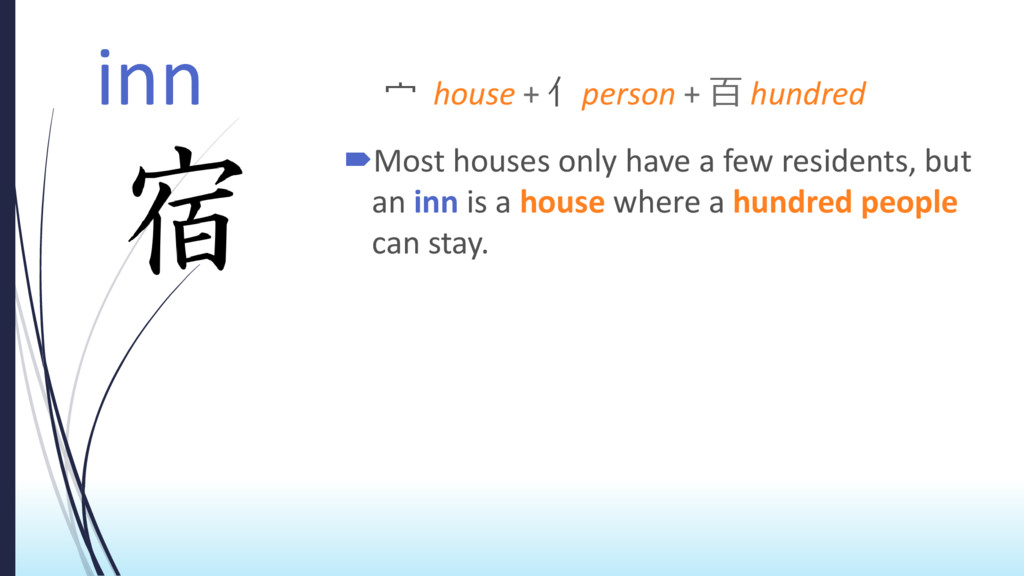 inn

宿

宀 house + 亻 person + 百 hundred

Most houses only have a few residents, but an inn is a house where a hundred people can stay.